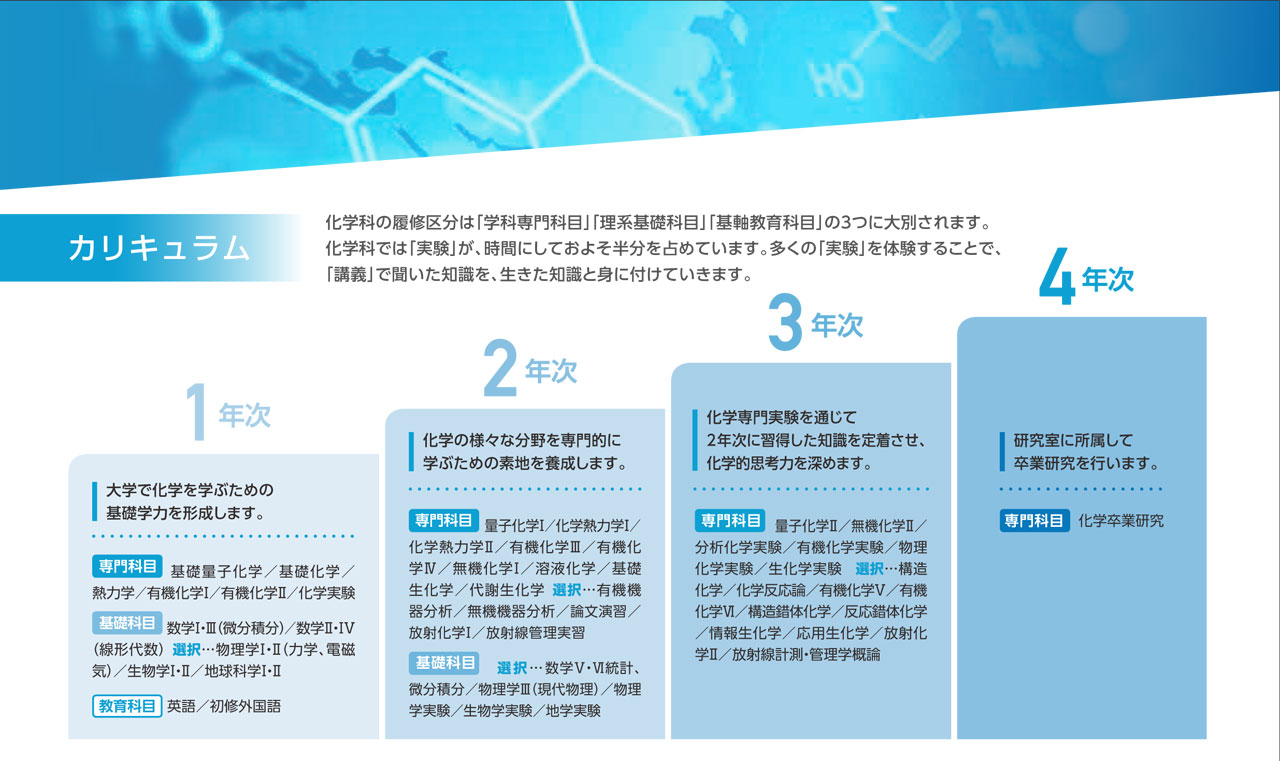 HO

カリキュラム

化学科の履修区分は「学科専門科目」「理系基礎科目」「基軸教育科目」の3つに大別されます。化学科では「実験」が、時間にしておよそ半分を占めています。多くの「実験」を体験することで、「講義」で聞いた知識を、生きた知識と身に付けていきます。

1年次

大学で化学を学ぶための基礎学力を形成します。

専門科目 基礎量子化学／基礎化学／熱力学／有機化学I／有機化学II／化学実験

基礎科目 数学I・III（微分積分）／数学II・IV（線形代数） 選択…物理学I・II（力学、電磁気）／生物学I・II／地球科学I・II

教育科目 英語／初修外国語

2年次

化学の様々な分野を専門的に学ぶための素地を養成します。

専門科目 量子化学I／化学熱力学I／化学熱力学II／有機化学III／有機化学IV／無機化学I／溶液化学／基礎生化学／代謝生化学 選択…有機機器分析／無機機器分析／論文演習／放射化学I／放射線管理実習

基礎科目 選択…数学V・VI統計、微分積分／物理学III（現代物理）／物理学実験／生物学実験／地学実験

3年次

化学専門実験を通じて2年次に習得した知識を定着させ、化学的思考力を深めます。

専門科目 量子化学II／無機化学II／分析化学実験／有機化学実験／物理化学実験／生化学実験 選択…構造化学／化学反応論／有機化学V／有機化学VI／構造錯体化学／反応錯体化学／情報生化学／応用生化学／放射化学II／放射線計測・管理学概論

4年次

研究室に所属して卒業研究を行います。

専門科目 化学卒業研究